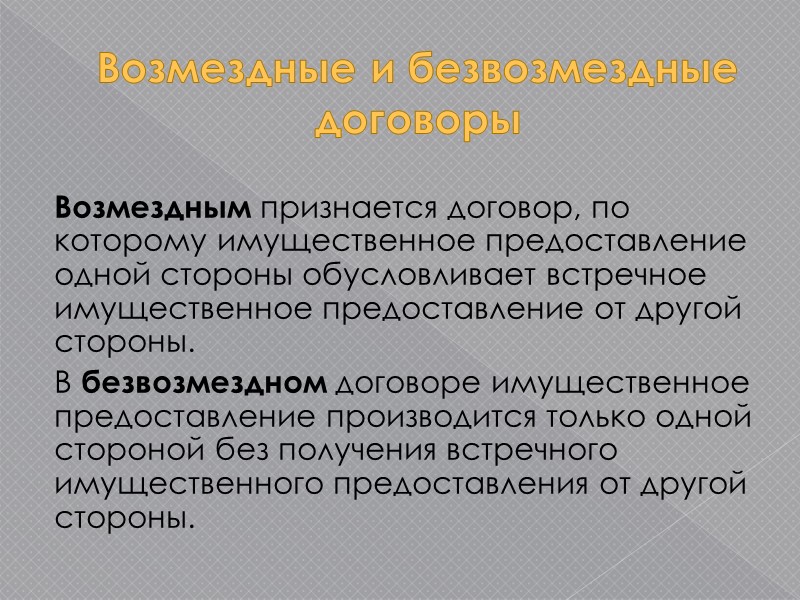 Возмездные и безвозмездные договоры

Возмездным признается договор, по которому имущественное предоставление одной стороны обусловливает встречное имущественное предоставление от другой стороны.

В безвозмездном договоре имущественное предоставление производится только одной стороной без получения встречного имущественного предоставления от другой стороны.